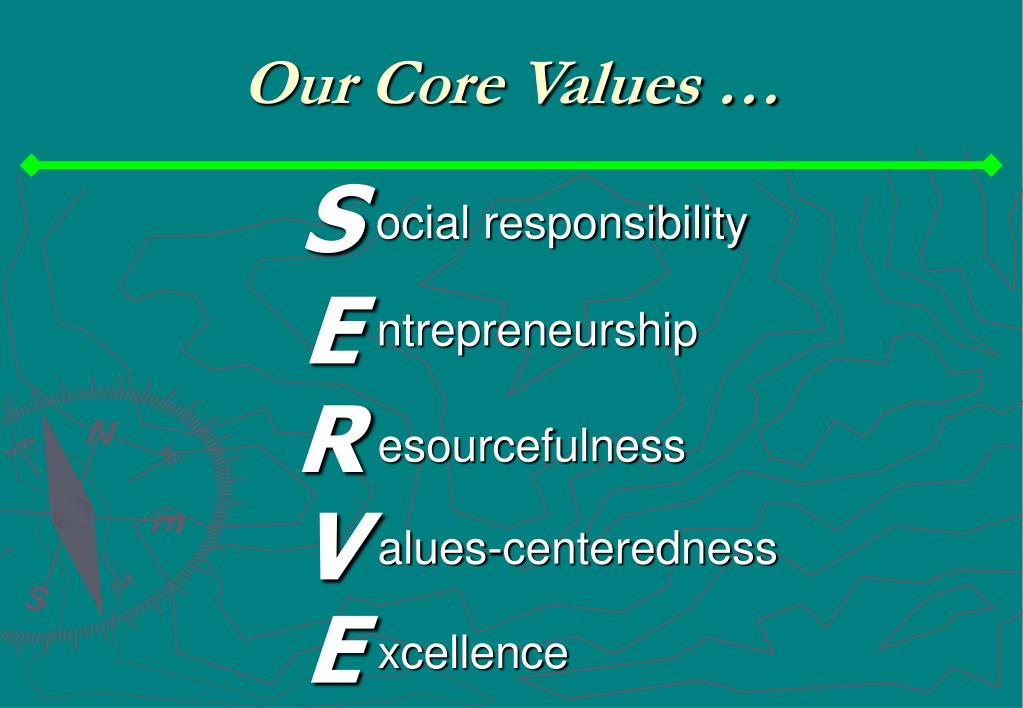 Our Core Values …

Social responsibility

Entrepreneurship

Resourcefulness

Values-centeredness

Excellence